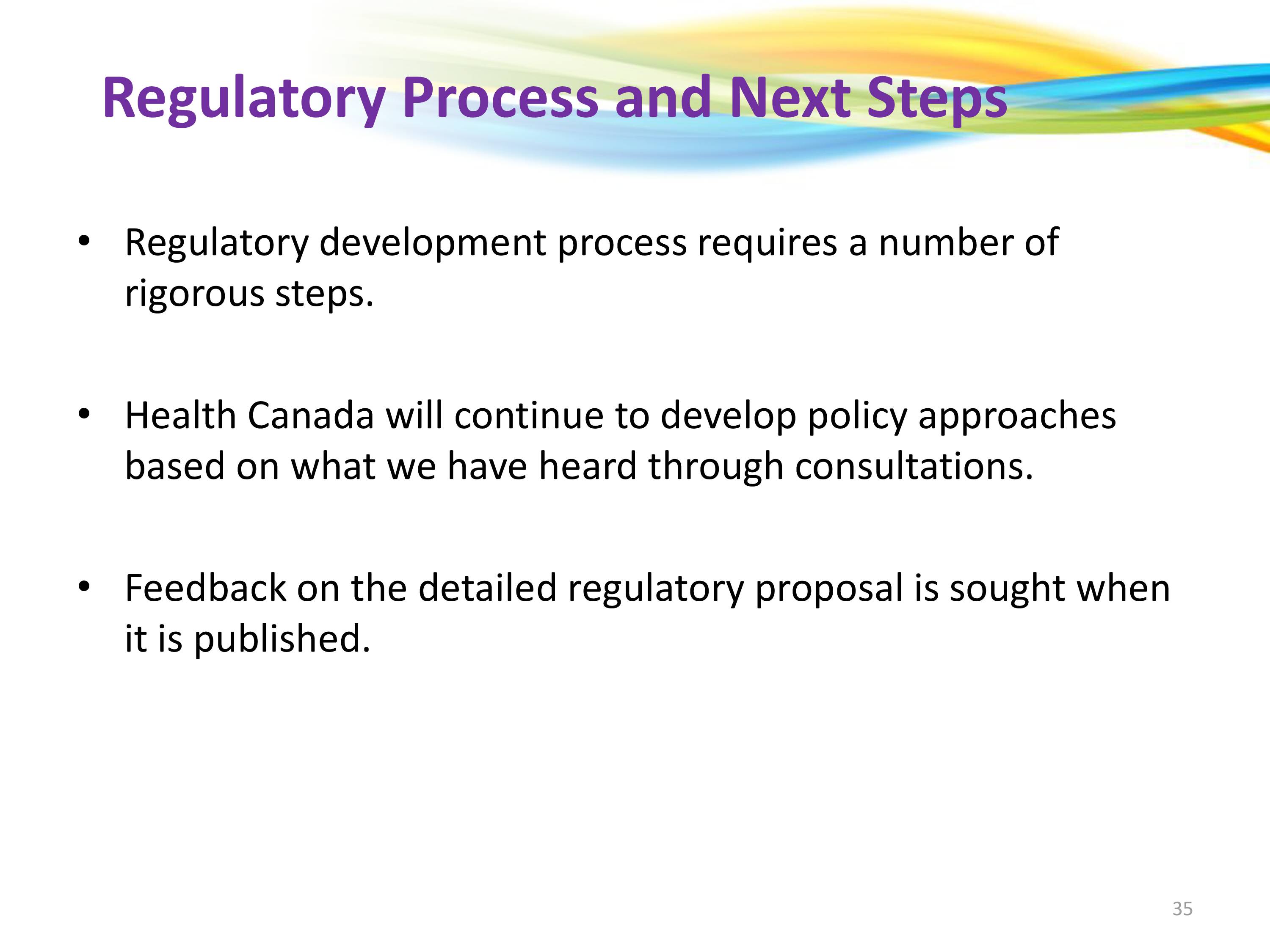 Regulatory Process and Next Steps

• Regulatory development process requires a number of rigorous steps.

• Health Canada will continue to develop policy approaches based on what we have heard through consultations.

• Feedback on the detailed regulatory proposal is sought when it is published.

35